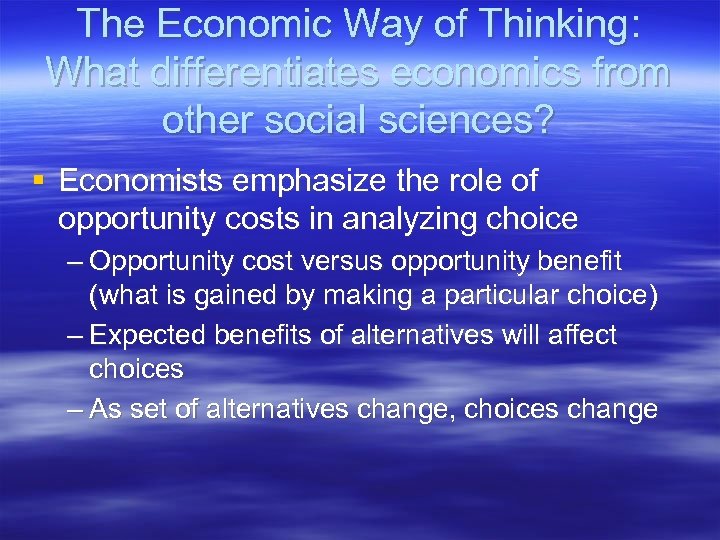 The Economic Way of Thinking: What differentiates economics from other social sciences?

▪ Economists emphasize the role of opportunity costs in analyzing choice

– Opportunity cost versus opportunity benefit (what is gained by making a particular choice)

– Expected benefits of alternatives will affect choices

– As set of alternatives change, choices change